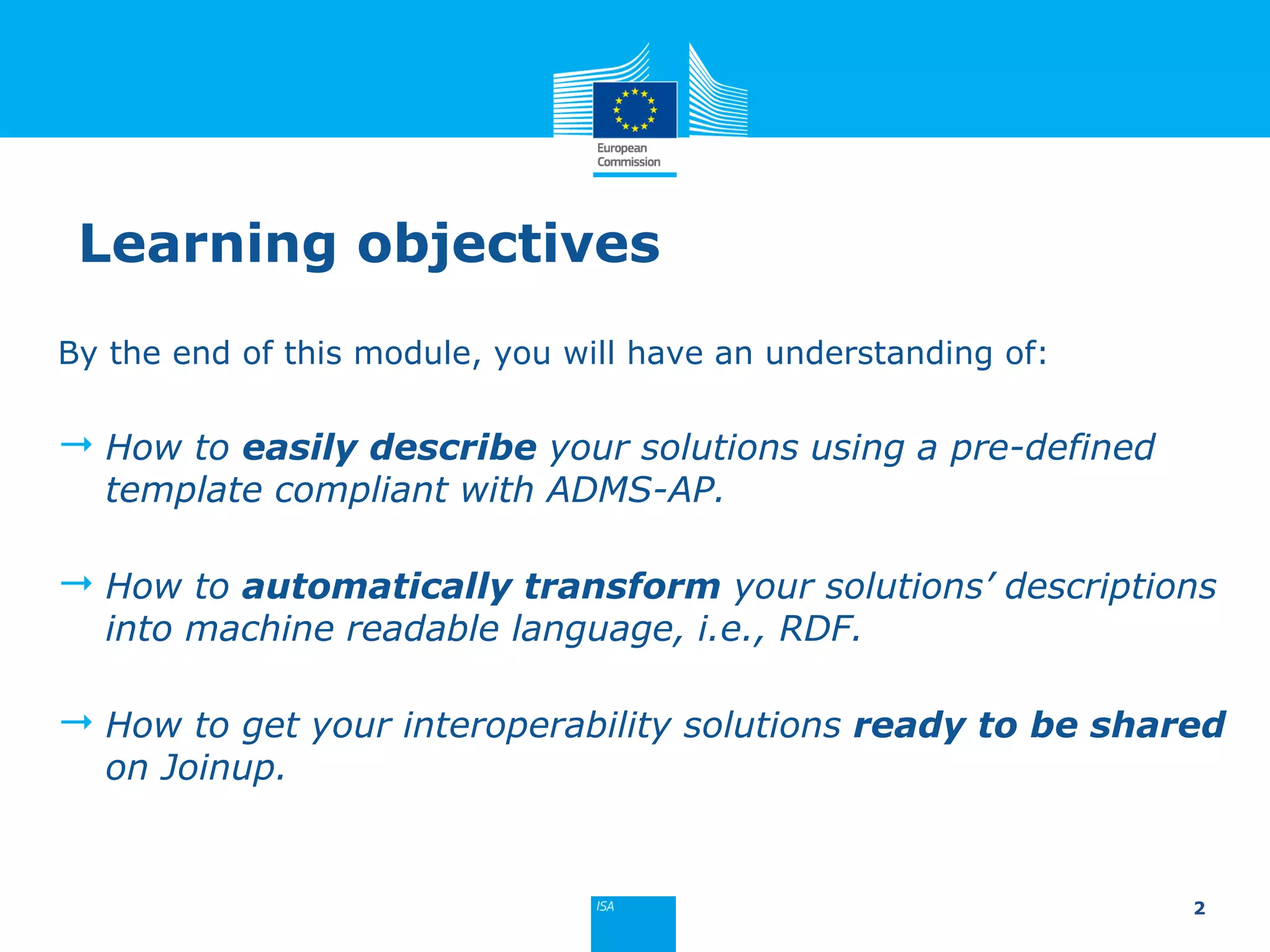 European Commission

Learning objectives

By the end of this module, you will have an understanding of:

→ How to easily describe your solutions using a pre-defined template compliant with ADMS-AP.

→ How to automatically transform your solutions' descriptions into machine readable language, i.e., RDF.

→ How to get your interoperability solutions ready to be shared on Joinup.

ISA

2